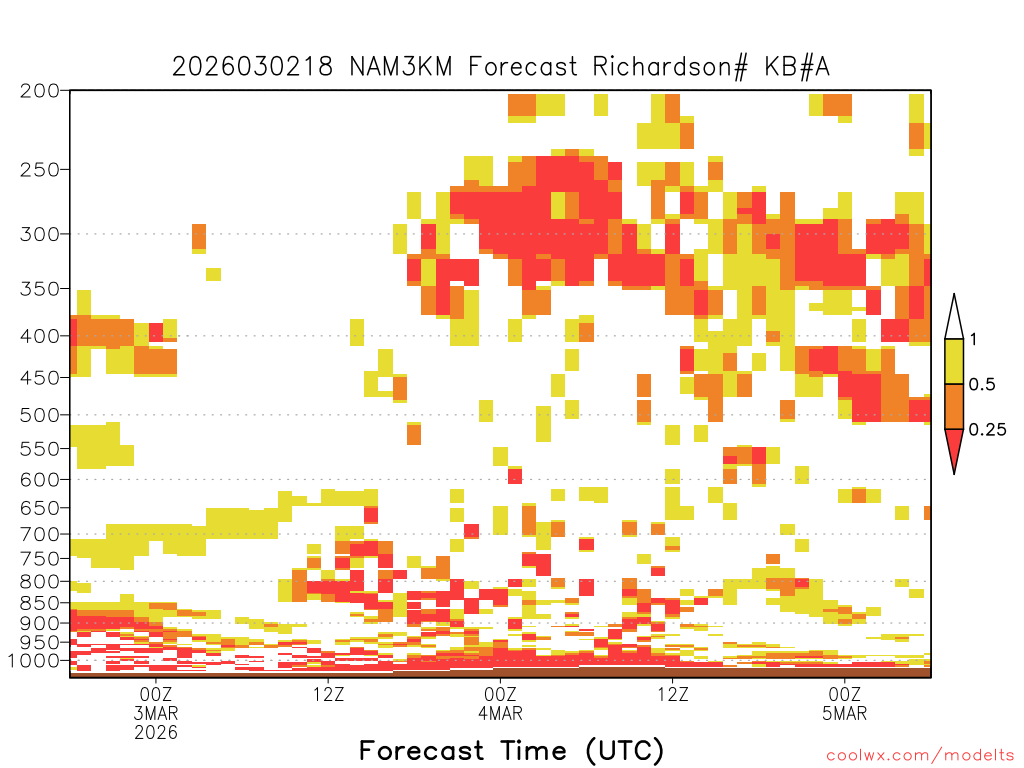 2026030218 NAM3KM Forecast Richardson# KB#A

200
250
300
350
400
450
500
550
600
650
700
750
800
850
900
950
1000

1
0.5
0.25

00Z
3MAR
2026

12Z

00Z
4MAR

12Z

00Z
5MAR

Forecast Time (UTC)

coolwx.com/modelts